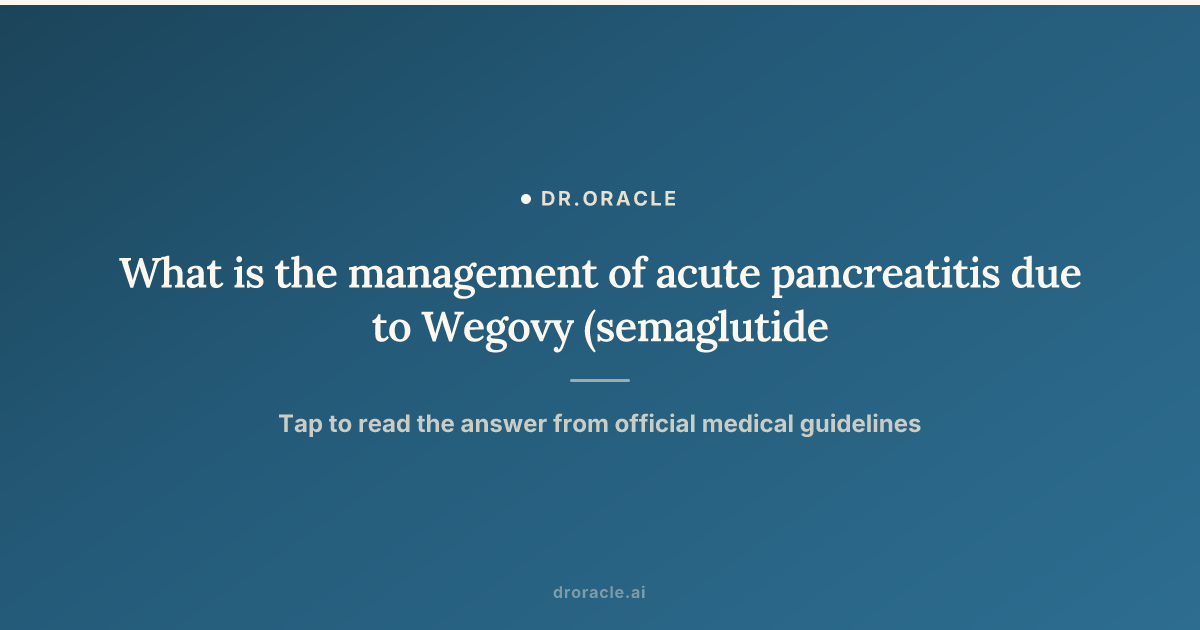 DR.ORACLE

What is the management of acute pancreatitis due to Wegovy (semaglutide

Tap to read the answer from official medical guidelines

droracle.ai